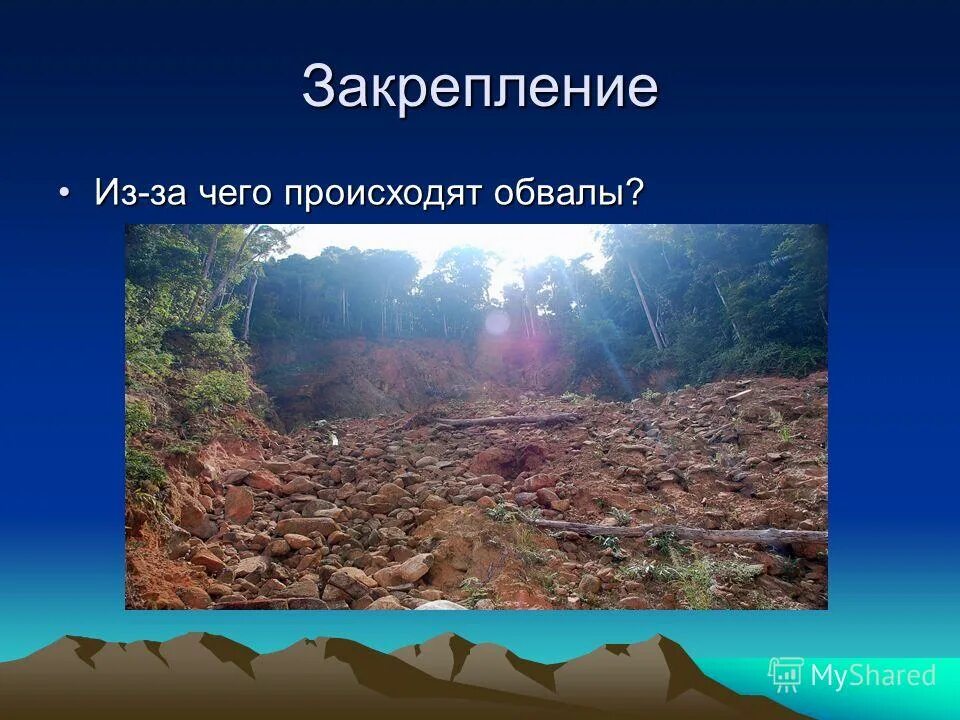 Закрепление

• Из-за чего происходят обвалы?

MyShared